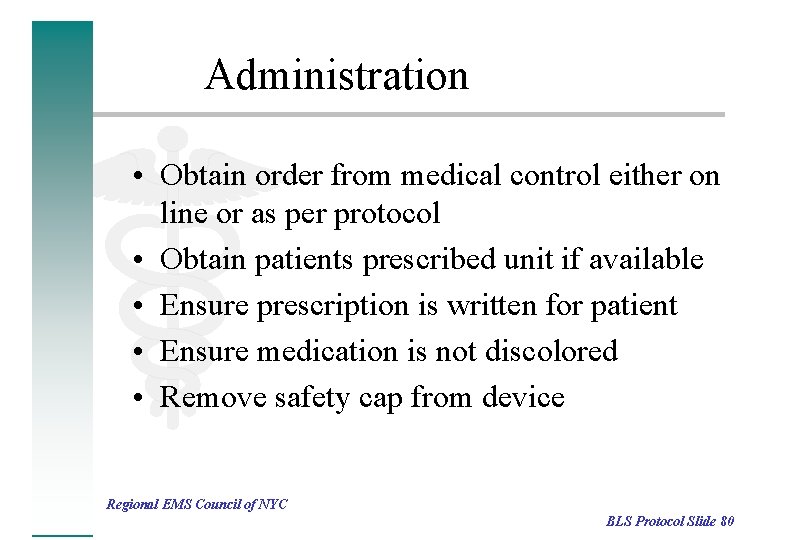 Administration

• Obtain order from medical control either on line or as per protocol
• Obtain patients prescribed unit if available
• Ensure prescription is written for patient
• Ensure medication is not discolored
• Remove safety cap from device

Regional EMS Council of NYC

BLS Protocol Slide 80